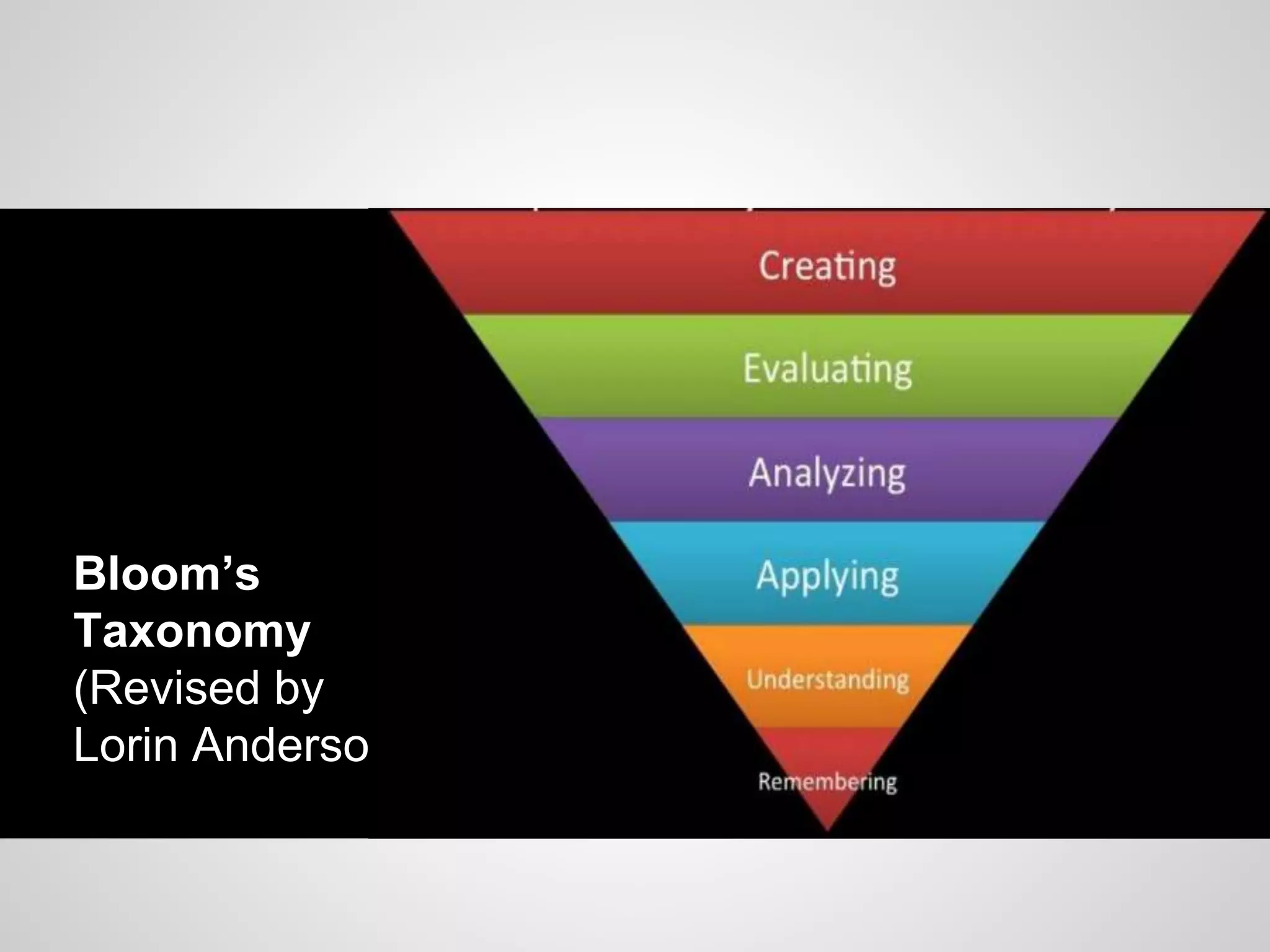 Bloom’s Taxonomy (Revised by Lorin Anderso

Creating

Evaluating

Analyzing

Applying

Understanding

Remembering